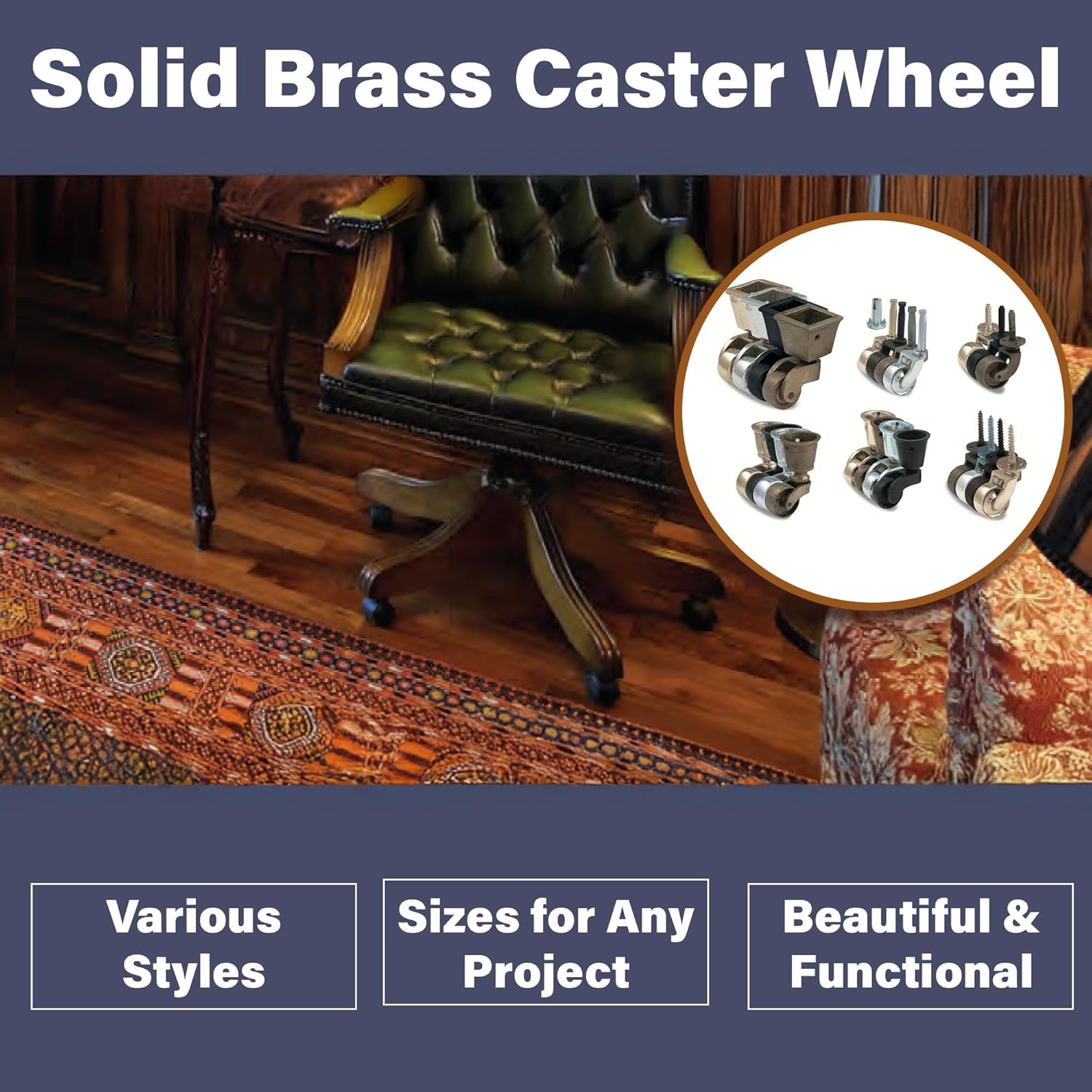 Solid Brass Caster Wheel

Various Styles

Sizes for Any Project

Beautiful & Functional